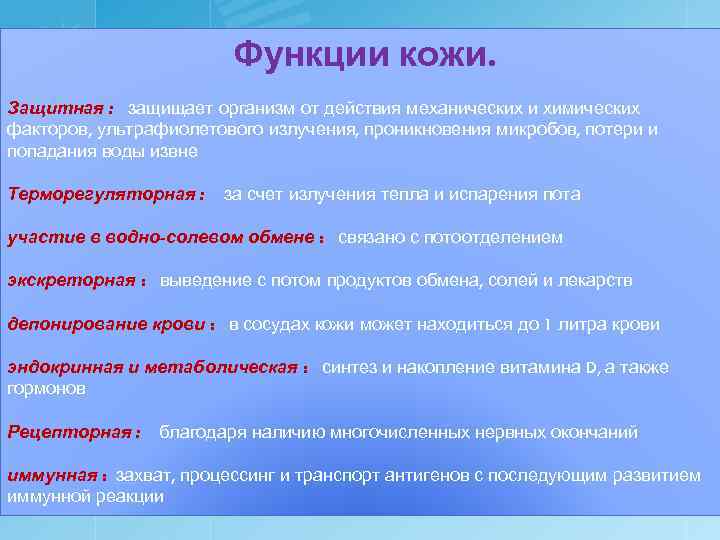 Функции кожи.

Защитная : защищает организм от действия механических и химических факторов, ультрафиолетового излучения, проникновения микробов, потери и попадания воды извне

Терморегуляторная : за счет излучения тепла и испарения пота

участие в водно-солевом обмене : связано с потоотделением

экскреторная : выведение с потом продуктов обмена, солей и лекарств

депонирование крови : в сосудах кожи может находиться до 1 литра крови

эндокринная и метаболическая : синтез и накопление витамина D, а также гормонов

Рецепторная : благодаря наличию многочисленных нервных окончаний

иммунная : захват, процессинг и транспорт антигенов с последующим развитием иммунной реакции